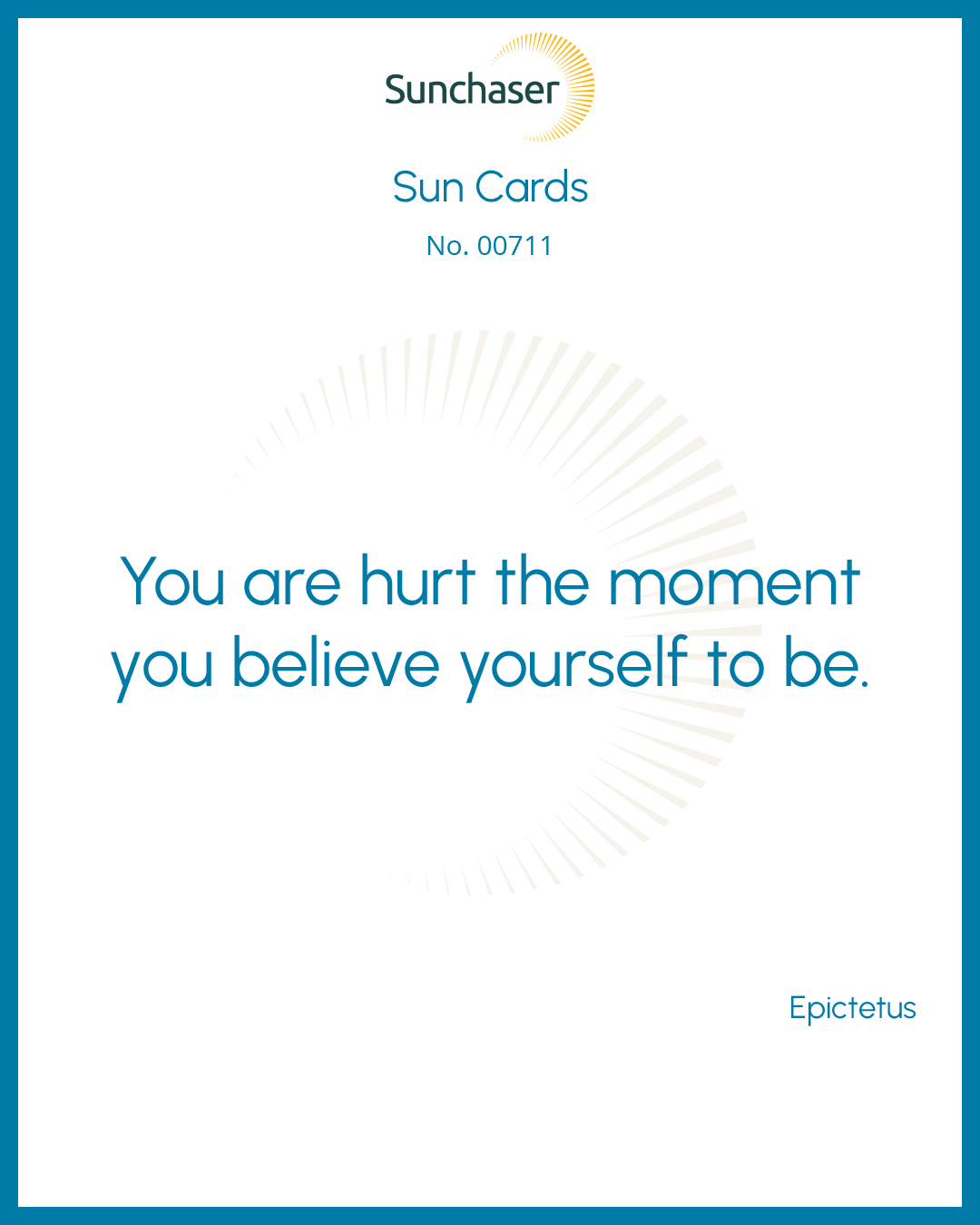 Sunchaser

Sun Cards

No. 00711

You are hurt the moment you believe yourself to be.

Epictetus